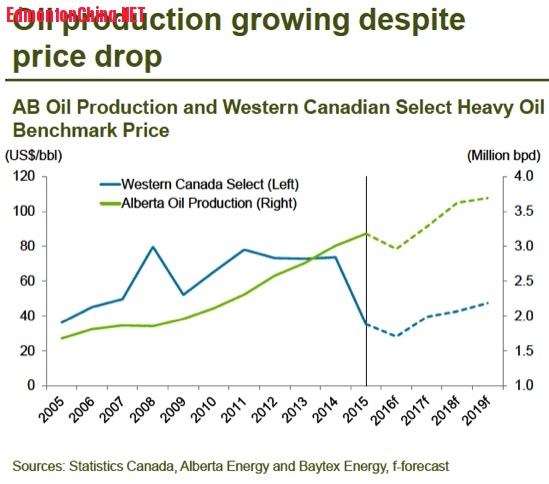 EdmontonChina.NET

Oil production growing despite price drop

AB Oil Production and Western Canadian Select Heavy Oil Benchmark Price

(US$/bbl)

(Million bpd)

Western Canada Select (Left)

Alberta Oil Production (Right)

120
100
80
60
40
20
0

4.0
3.5
3.0
2.5
2.0
1.5
1.0

2005 2006 2007 2008 2009 2010 2011 2012 2013 2014 2015 2016f 2017f 2018f 2019f

Sources: Statistics Canada, Alberta Energy and Baytex Energy, f-forecast